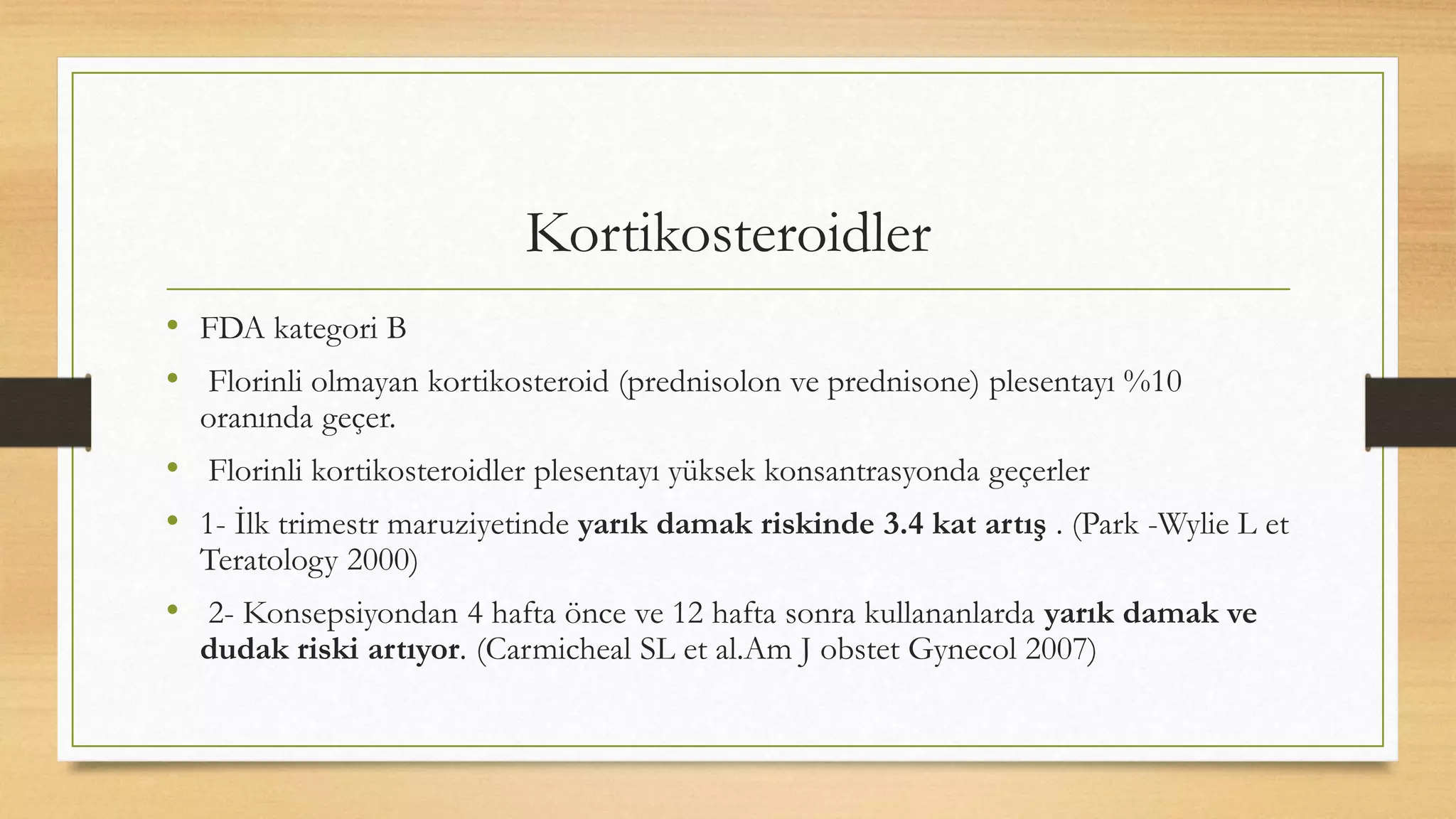 Kortikosteroidler

• FDA kategori B
• Florinli olmayan kortikosteroid (prednisolon ve prednisone) plesentayı %10 oranında geçer.
• Florinli kortikosteroidler plesentayı yüksek konsantrasyonda geçerler
• 1- İlk trimestr maruziyetinde yarık damak riskinde 3.4 kat artış . (Park -Wylie L et Teratology 2000)
• 2- Konsepsiyondan 4 hafta önce ve 12 hafta sonra kullananlarda yarık damak ve dudak riski artıyor. (Carmicheal SL et al.Am J obstet Gynecol 2007)